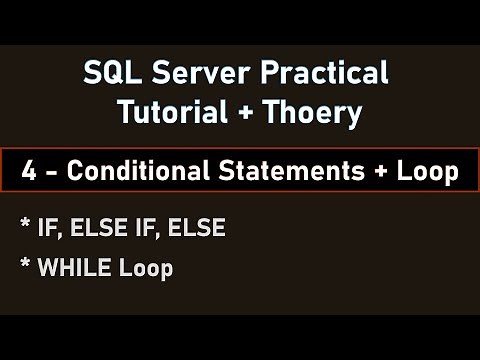 SQL Server Practical Tutorial + Thoery

4 - Conditional Statements + Loop

* IF, ELSE IF, ELSE

* WHILE Loop